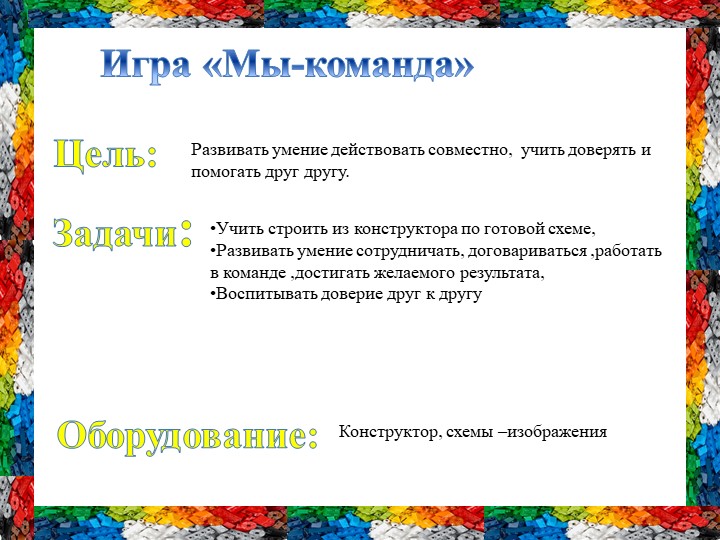 Игра «Мы-команда»

Цель: Развивать умение действовать совместно, учить доверять и помогать друг другу.

Задачи: •Учить строить из конструктора по готовой схеме,
•Развивать умение сотрудничать, договариваться ,работать в команде ,достигать желаемого результата,
•Воспитывать доверие друг к другу

Оборудование: Конструктор, схемы –изображения